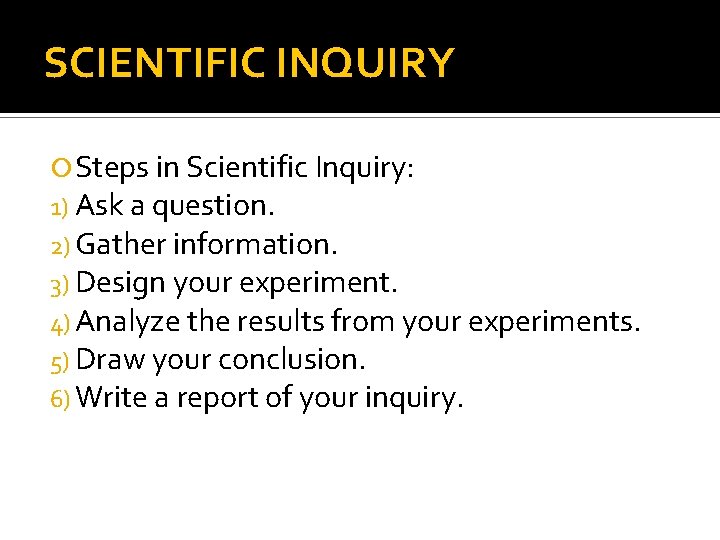 SCIENTIFIC INQUIRY

Steps in Scientific Inquiry:
1) Ask a question.
2) Gather information.
3) Design your experiment.
4) Analyze the results from your experiments.
5) Draw your conclusion.
6) Write a report of your inquiry.